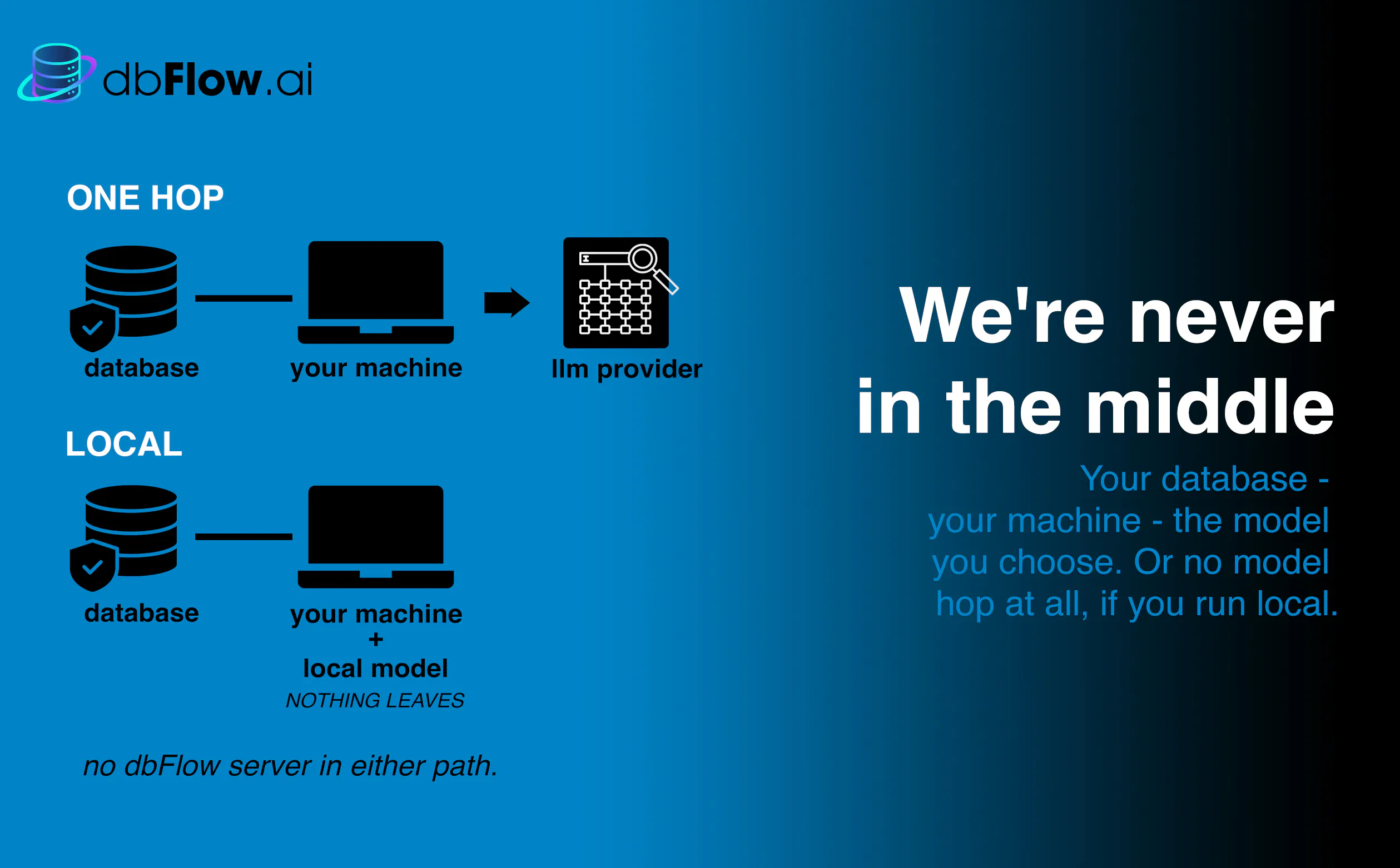 dbFlow.ai

ONE HOP

database

your machine

llm provider

LOCAL

database

your machine
+
local model
NOTHING LEAVES

no dbFlow server in either path.

We're never in the middle

Your database - your machine - the model you choose. Or no model hop at all, if you run local.